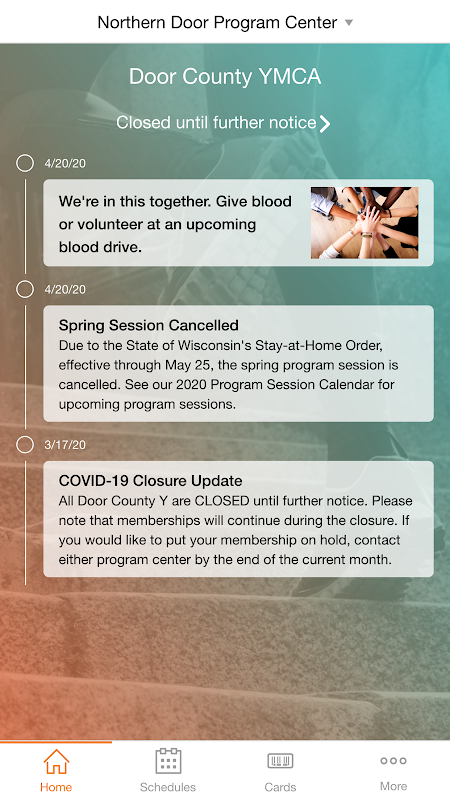 Northern Door Program Center

Door County YMCA

Closed until further notice

4/20/20

We're in this together. Give blood or volunteer at an upcoming blood drive.

4/20/20

Spring Session Cancelled
Due to the State of Wisconsin's Stay-at-Home Order, effective through May 25, the spring program session is cancelled. See our 2020 Program Session Calendar for upcoming program sessions.

3/17/20

COVID-19 Closure Update
All Door County Y are CLOSED until further notice. Please note that memberships will continue during the closure. If you would like to put your membership on hold, contact either program center by the end of the current month.

Home
Schedules
Cards
More